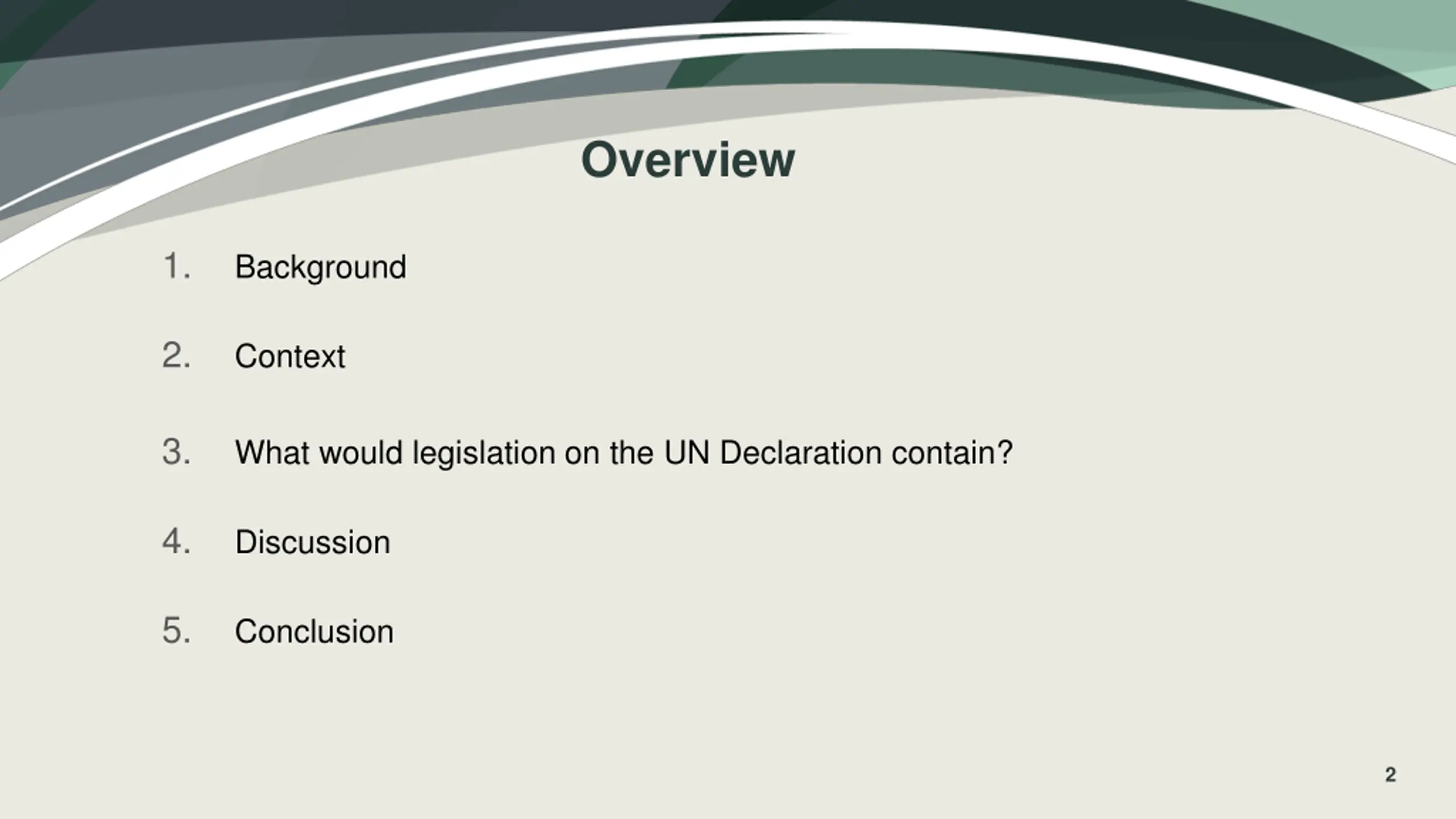 Overview

1. Background

2. Context

3. What would legislation on the UN Declaration contain?

4. Discussion

5. Conclusion

2